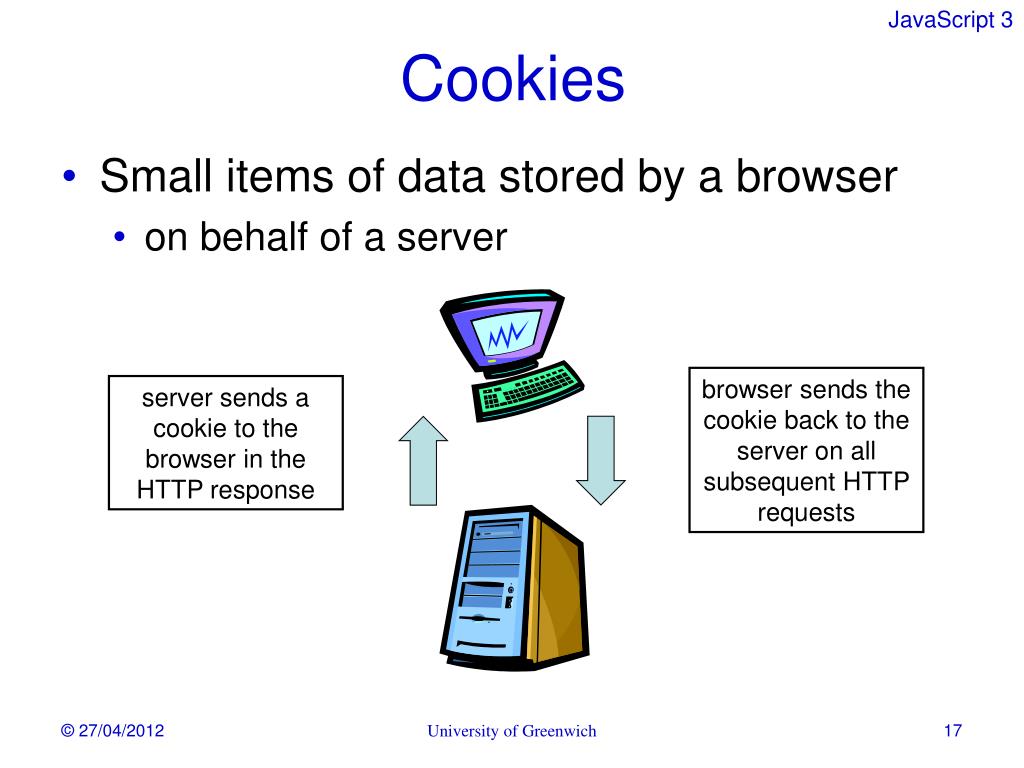 JavaScript 3

Cookies

• Small items of data stored by a browser
• on behalf of a server

server sends a cookie to the browser in the HTTP response

browser sends the cookie back to the server on all subsequent HTTP requests

© 27/04/2012

University of Greenwich

17